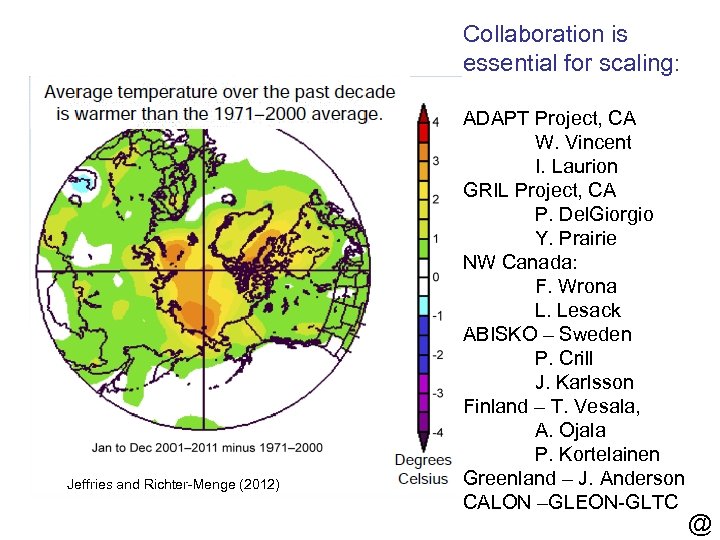 Collaboration is essential for scaling:

Average temperature over the past decade is warmer than the 1971–2000 average.

4
3
2
1
0
-1
-2
-3
-4
Degrees Celsius

Jan to Dec 2001–2011 minus 1971–2000

Jeffries and Richter-Menge (2012)

ADAPT Project, CA
W. Vincent
I. Laurion
GRIL Project, CA
P. DelGiorgio
Y. Prairie
NW Canada:
F. Wrona
L. Lesack
ABISKO – Sweden
P. Crill
J. Karlsson
Finland – T. Vesala,
A. Ojala
P. Kortelainen
Greenland – J. Anderson
CALON –GLEON-GLTC

@